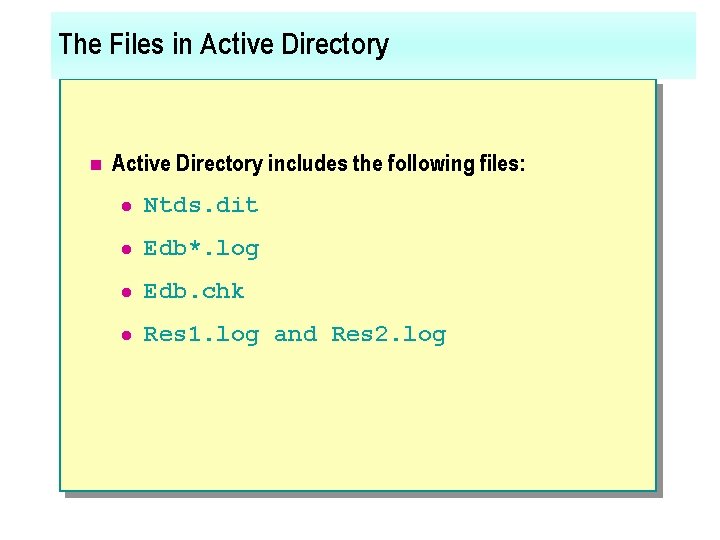 The Files in Active Directory

Active Directory includes the following files:

Ntds.dit

Edb*.log

Edb.chk

Res1.log and Res2.log